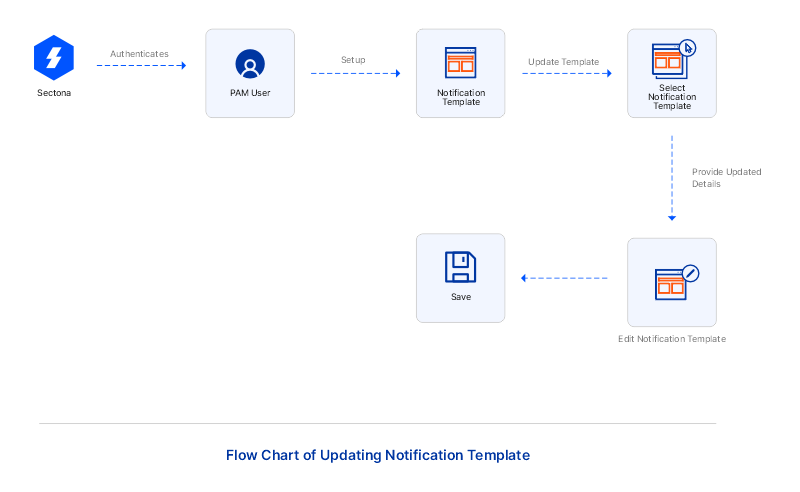 Sectona

Authenticates

PAM User

Setup

Notification Template

Update Template

Select Notification Template

Provide Updated Details

Edit Notification Template

Save

Flow Chart of Updating Notification Template